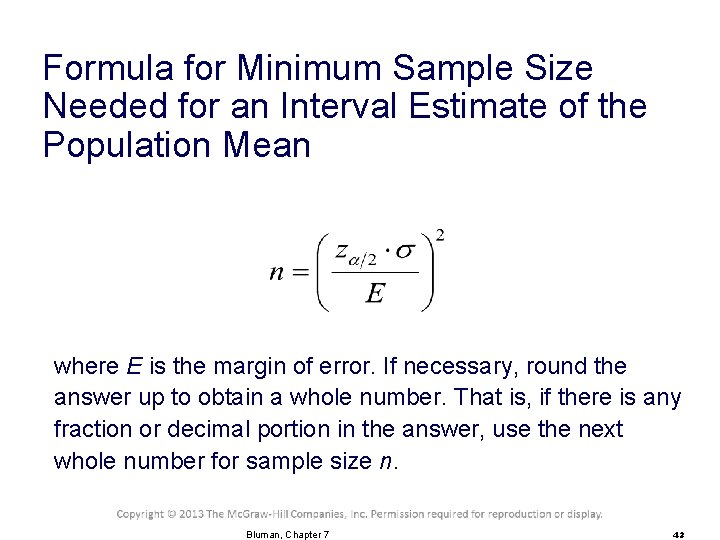 Formula for Minimum Sample Size Needed for an Interval Estimate of the Population Mean

$n = \left( \frac{z_{\alpha/2} \cdot \sigma}{E} \right)^2$

where $E$ is the margin of error. If necessary, round the answer up to obtain a whole number. That is, if there is any fraction or decimal portion in the answer, use the next whole number for sample size $n$.

Copyright © 2013 The McGraw-Hill Companies, Inc. Permission required for reproduction or display.

Bluman, Chapter 7

42